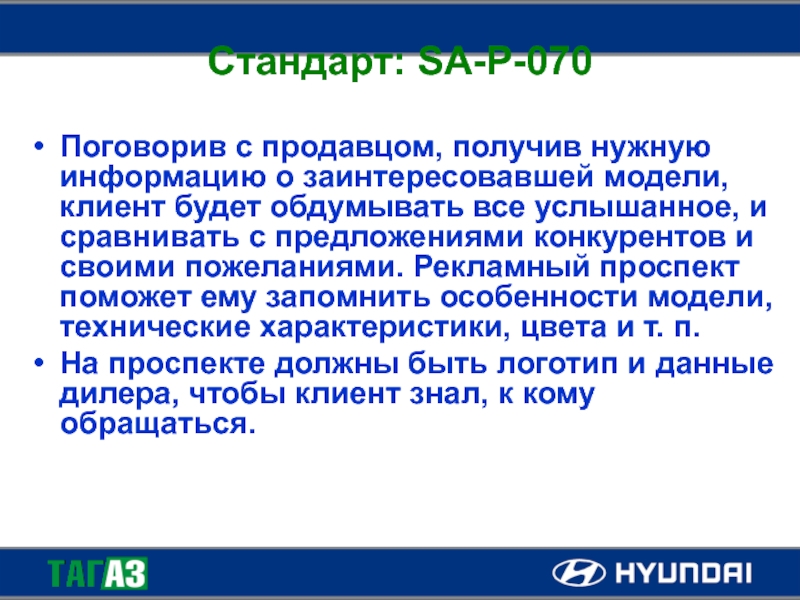 Стандарт: SA-P-070

• Поговорив с продавцом, получив нужную информацию о заинтересовавшей модели, клиент будет обдумывать все услышанное, и сравнивать с предложениями конкурентов и своими пожеланиями. Рекламный проспект поможет ему запомнить особенности модели, технические характеристики, цвета и т. п.

• На проспекте должны быть логотип и данные дилера, чтобы клиент знал, к кому обращаться.

ТАГАЗ

HYUNDAI